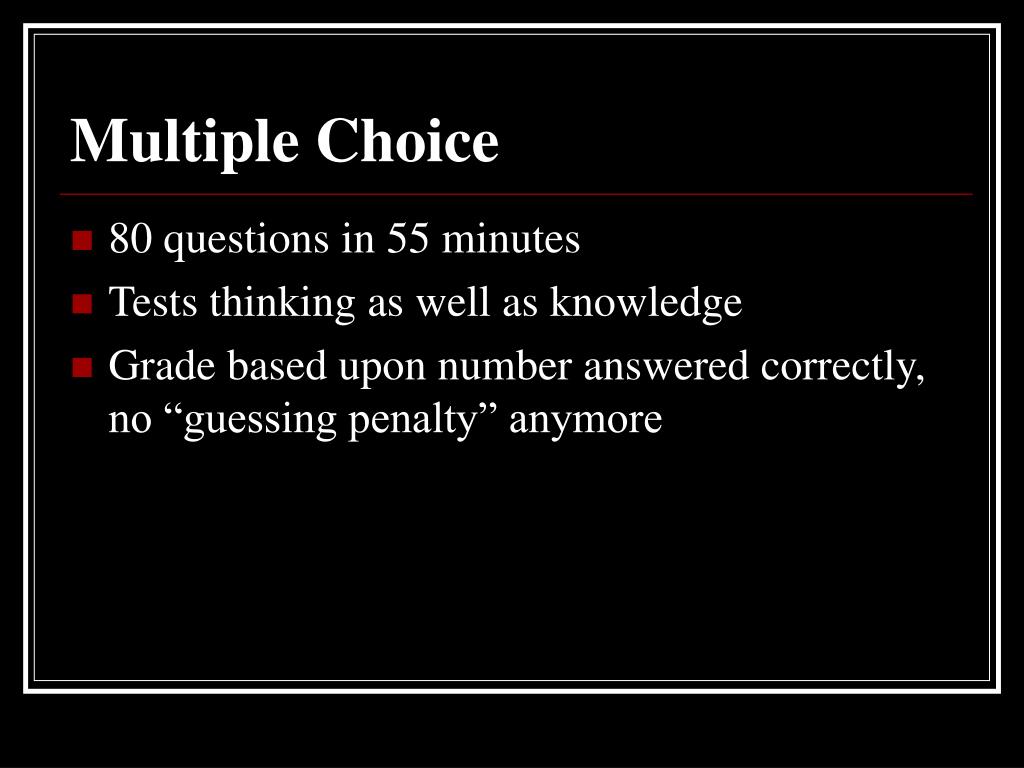 Multiple Choice

- 80 questions in 55 minutes
- Tests thinking as well as knowledge
- Grade based upon number answered correctly, no “guessing penalty” anymore